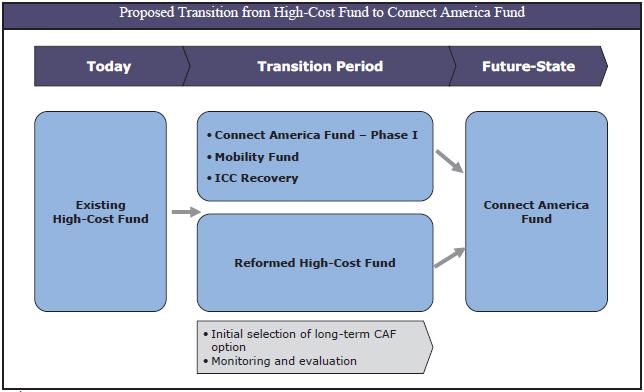 Proposed Transition from High-Cost Fund to Connect America Fund

Today

Transition Period

Future-State

Existing High-Cost Fund

• Connect America Fund – Phase I
• Mobility Fund
• ICC Recovery

Reformed High-Cost Fund

Connect America Fund

• Initial selection of long-term CAF option
• Monitoring and evaluation